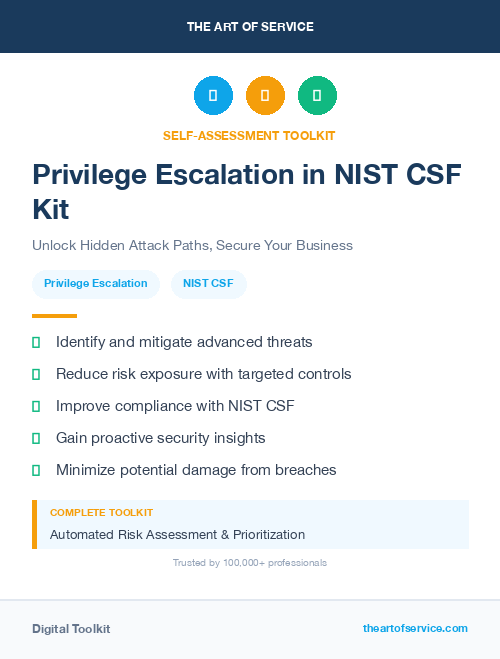 THE ART OF SERVICE

SELF-ASSESSMENT TOOLKIT

Privilege Escalation in NIST CSF Kit

Unlock Hidden Attack Paths, Secure Your Business

Privilege Escalation

NIST CSF

Identify and mitigate advanced threats

Reduce risk exposure with targeted controls

Improve compliance with NIST CSF

Gain proactive security insights

Minimize potential damage from breaches

COMPLETE TOOLKIT

Automated Risk Assessment & Prioritization

Trusted by 100,000+ professionals

Digital Toolkit

theartofservice.com